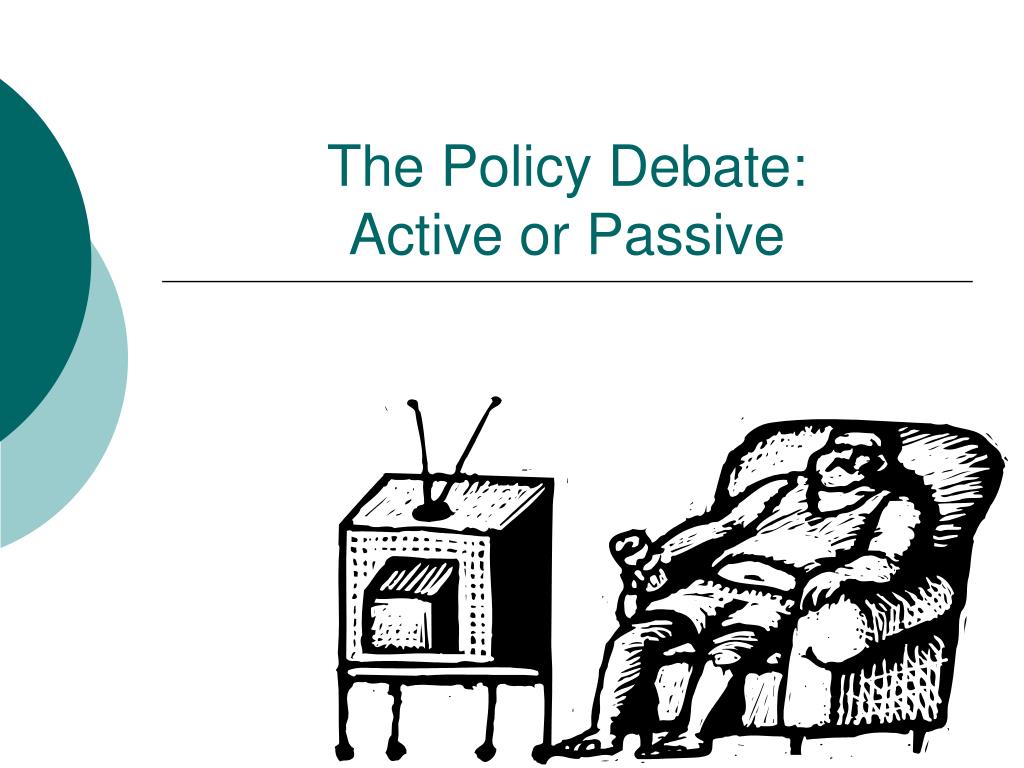 The Policy Debate:
Active or Passive